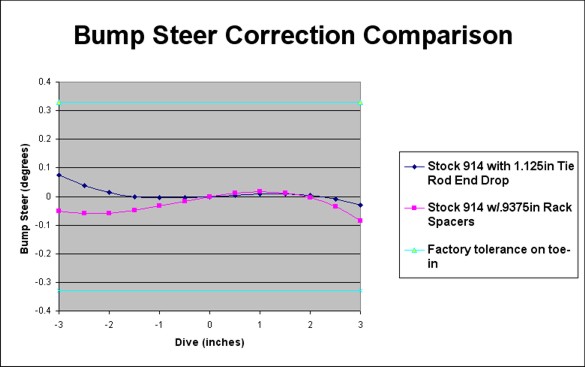 Bump Steer Correction Comparison

Bump Steer (degrees)

0.4
0.3
0.2
0.1
0
-0.1
-0.2
-0.3
-0.4

-3 -2 -1 0 1 2 3

Dive (inches)

Stock 914 with 1.125in Tie Rod End Drop

Stock 914 w/.9375in Rack Spacers

Factory tolerance on toe-in